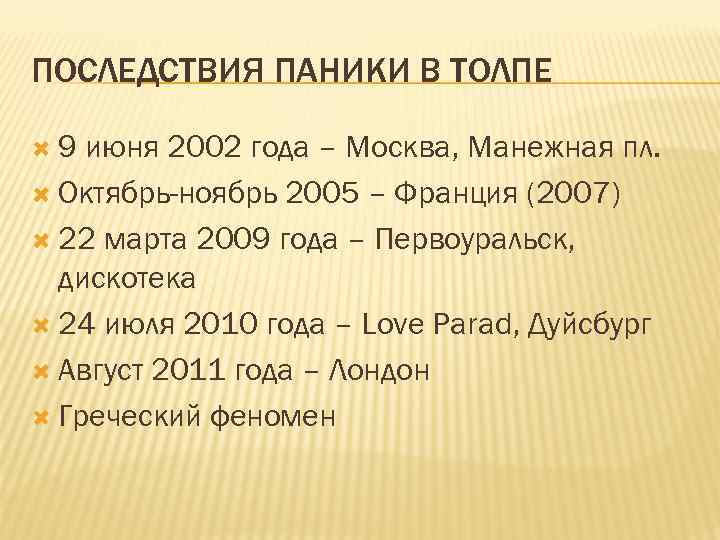 ПОСЛЕДСТВИЯ ПАНИКИ В ТОЛПЕ

9 июня 2002 года – Москва, Манежная пл.
Октябрь-ноябрь 2005 – Франция (2007)
22 марта 2009 года – Первоуральск, дискотека
24 июля 2010 года – Love Parad, Дуйсбург
Август 2011 года – Лондон
Греческий феномен